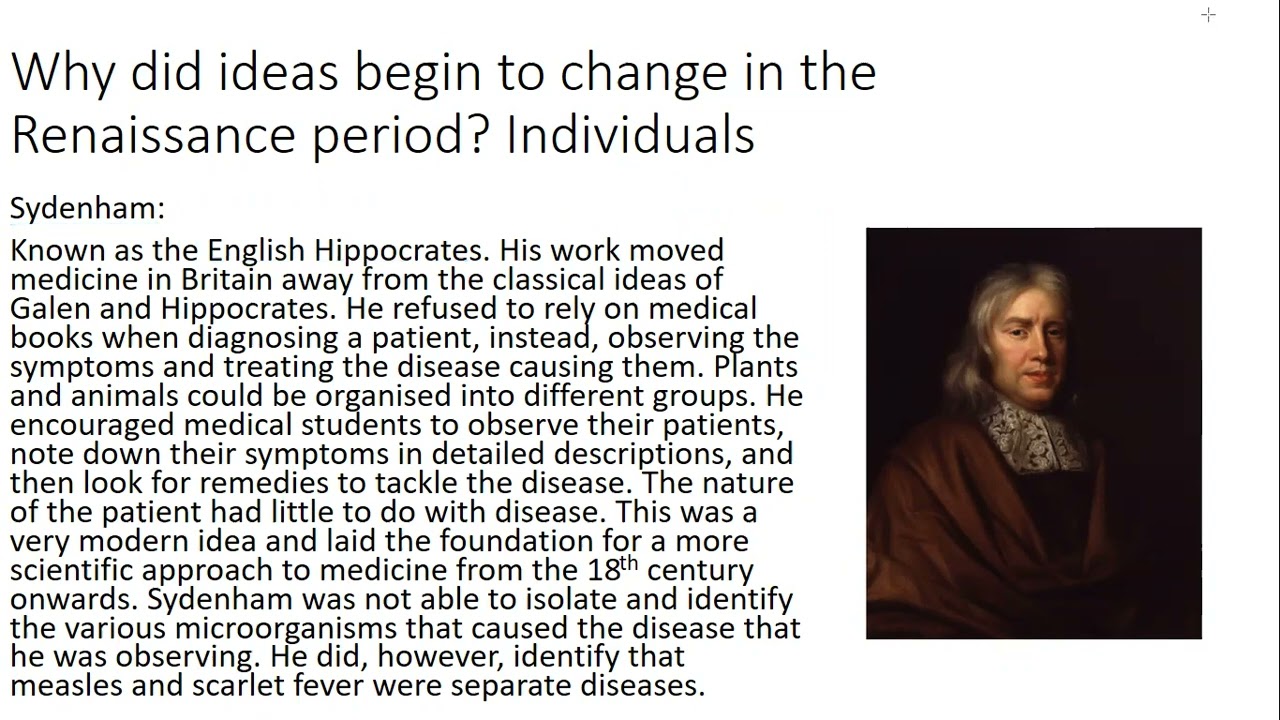 Why did ideas begin to change in the Renaissance period? Individuals

Sydenham:

Known as the English Hippocrates. His work moved medicine in Britain away from the classical ideas of Galen and Hippocrates. He refused to rely on medical books when diagnosing a patient, instead, observing the symptoms and treating the disease causing them. Plants and animals could be organised into different groups. He encouraged medical students to observe their patients, note down their symptoms in detailed descriptions, and then look for remedies to tackle the disease. The nature of the patient had little to do with disease. This was a very modern idea and laid the foundation for a more scientific approach to medicine from the 18$^{th}$ century onwards. Sydenham was not able to isolate and identify the various microorganisms that caused the disease that he was observing. He did, however, identify that measles and scarlet fever were separate diseases.